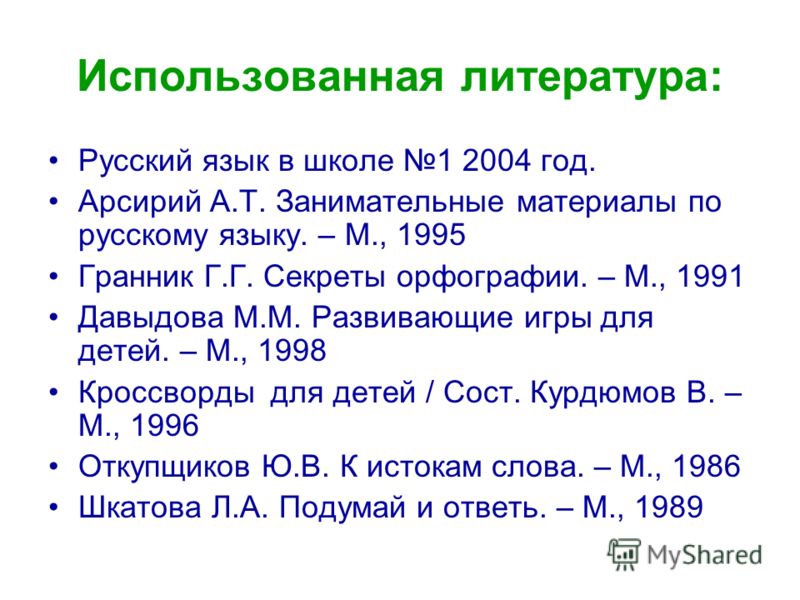 Использованная литература:

• Русский язык в школе №1 2004 год.
• Арсирий А.Т. Занимательные материалы по русскому языку. – М., 1995
• Гранник Г.Г. Секреты орфографии. – М., 1991
• Давыдова М.М. Развивающие игры для детей. – М., 1998
• Кроссворды для детей / Сост. Курдюмов В. – М., 1996
• Откупщиков Ю.В. К истокам слова. – М., 1986
• Шкатова Л.А. Подумай и ответь. – М., 1989

MyShared